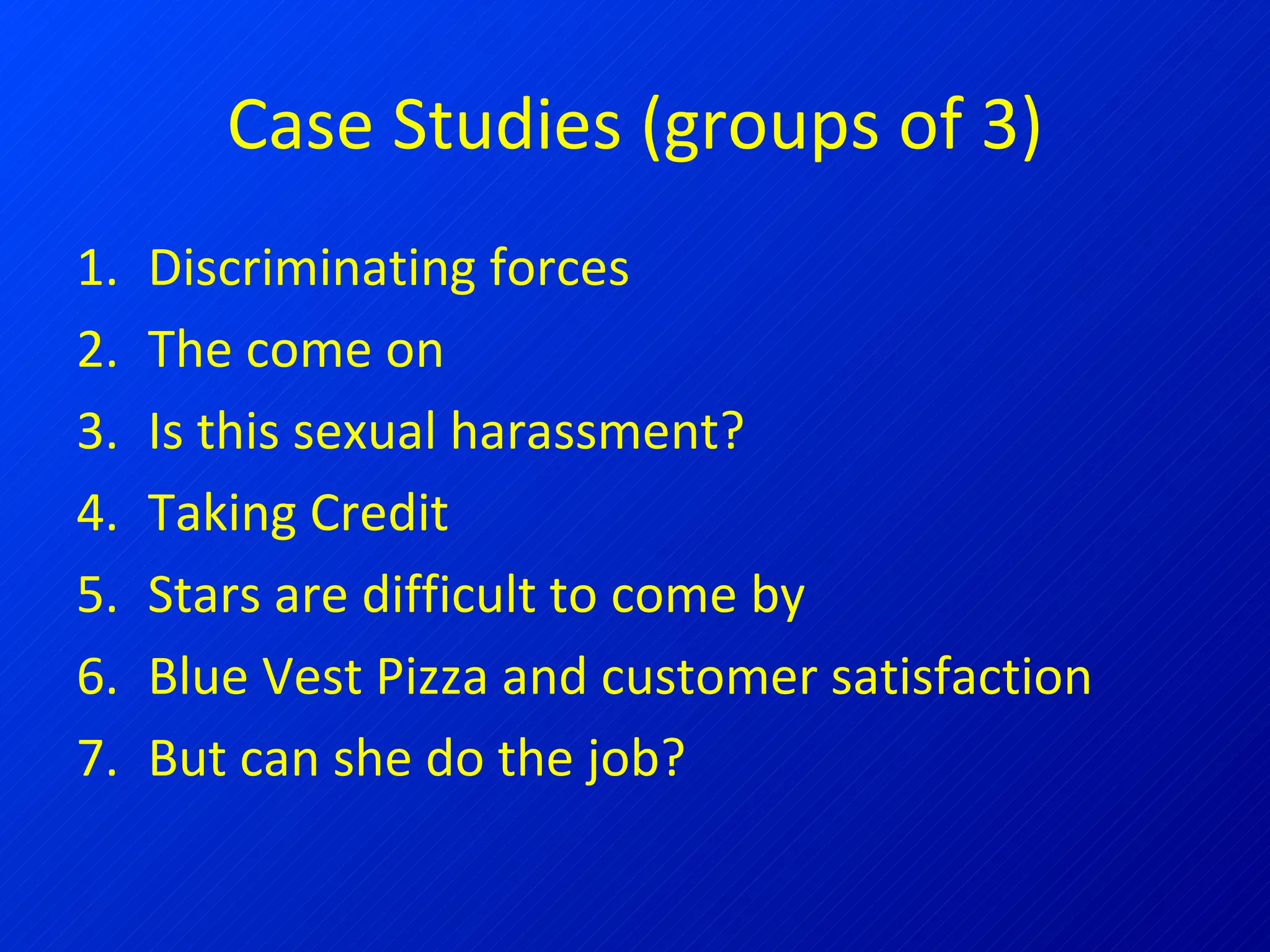 Case Studies (groups of 3)

1. Discriminating forces
2. The come on
3. Is this sexual harassment?
4. Taking Credit
5. Stars are difficult to come by
6. Blue Vest Pizza and customer satisfaction
7. But can she do the job?